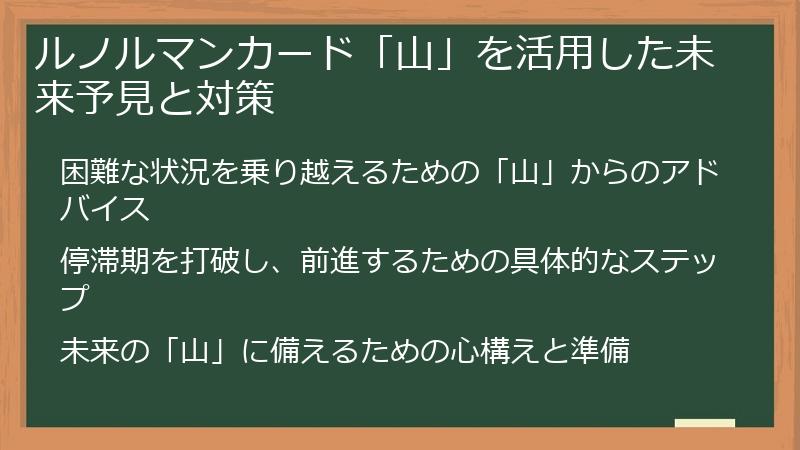 ルノルマンカード「山」を活用した未来予見と対策

困難な状況を乗り越えるための「山」からのアドバイス

停滞期を打破し、前進するための具体的なステップ

未来の「山」に備えるための心構えと準備